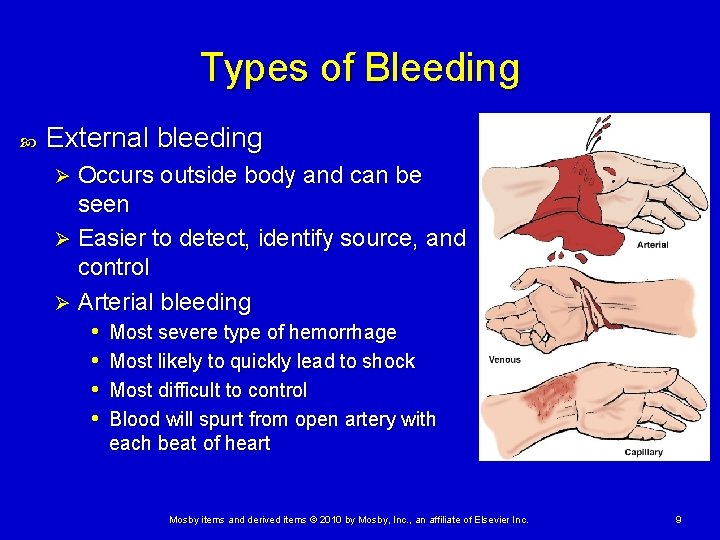 Types of Bleeding

External bleeding

Occurs outside body and can be seen

Easier to detect, identify source, and control

Arterial bleeding

Most severe type of hemorrhage

Most likely to quickly lead to shock

Most difficult to control

Blood will spurt from open artery with each beat of heart

Arterial

Venous

Capillary

Mosby items and derived items © 2010 by Mosby, Inc., an affiliate of Elsevier Inc.

9